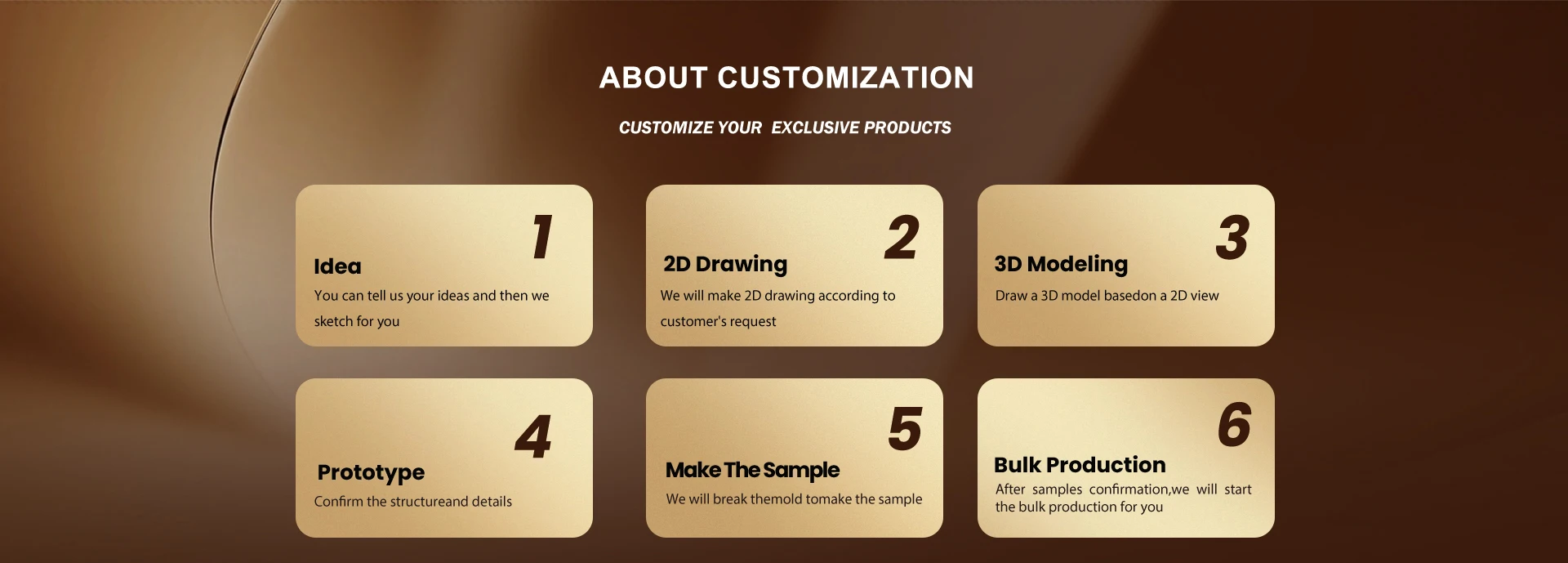 ABOUT CUSTOMIZATION

CUSTOMIZE YOUR EXCLUSIVE PRODUCTS

1
Idea
You can tell us your ideas and then we sketch for you

2
2D Drawing
We will make 2D drawing according to customer's request

3
3D Modeling
Draw a 3D model basedon a 2D view

4
Prototype
Confirm the structureand details

5
Make The Sample
We will break themold tomake the sample

6
Bulk Production
After samples confirmation,we will start the bulk production for you